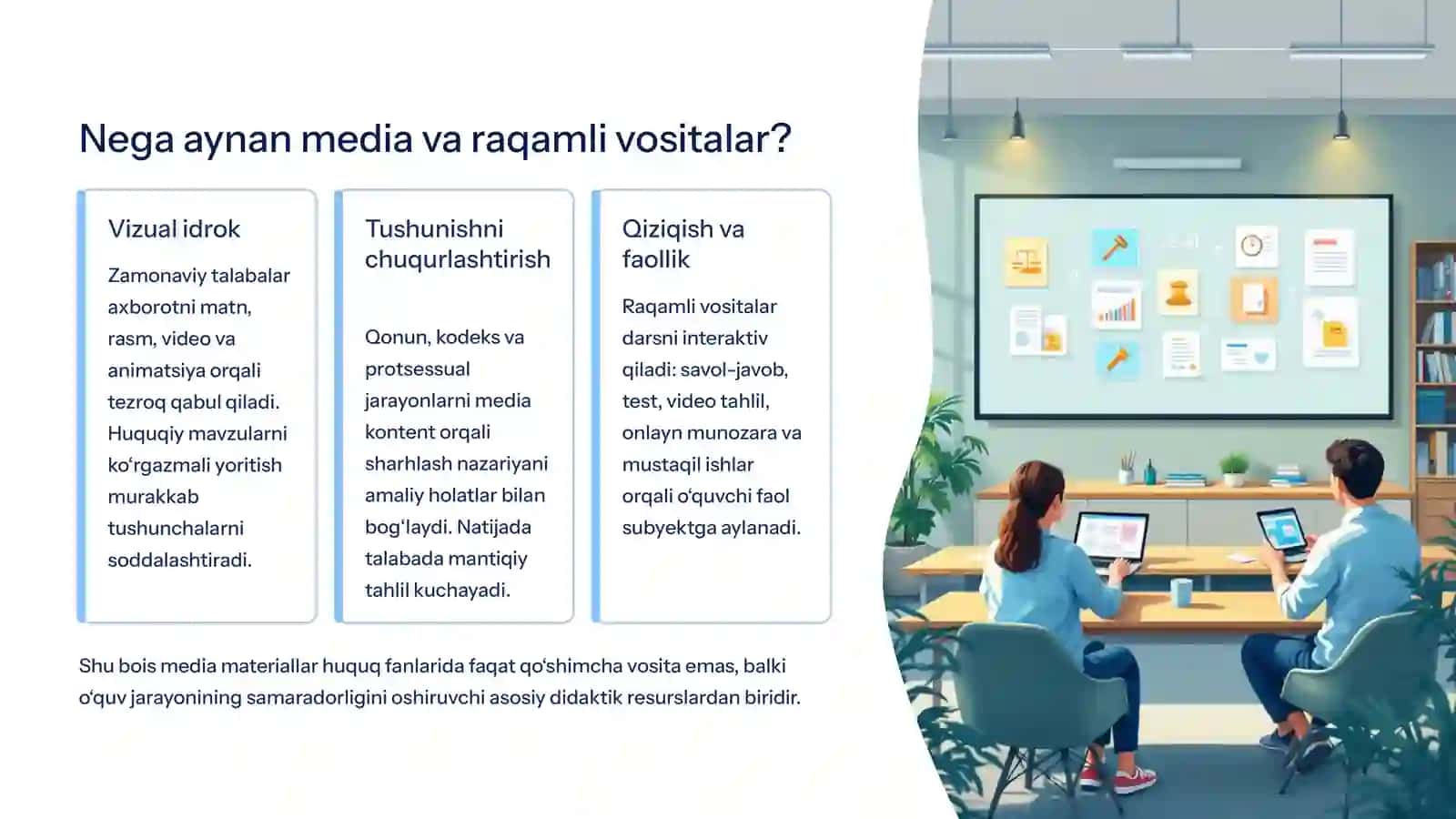 Nega aynan media va raqamli vositalar?

Vizual idrok

Zamonaviy talabalar axborotni matn, rasm, video va animatsiya orqali tezroq qabul qiladi. Huquqiy mavzularni ko‘rgazmali yoritish murakkab tushunchalarni soddalashtiradi.

Tushunishni chuqurlashtirish

Qonun, kodeks va protsessual jarayonlarni media kontent orqali sharhlash nazariyani amaliy holatlar bilan bog‘laydi. Natijada talabada mantiqiy tahlil kuchayadi.

Qiziqish va faollik

Raqamli vositalar darsni interaktiv qiladi: savol-javob, test, video tahlil, onlayn munozara va mustaqil ishlar orqali o‘quvchi faol subyektga aylanadi.

Shu bois media materiallar huquq fanlarida faqat qo‘shimcha vosita emas, balki o‘quv jarayonining samaradorligini oshiruvchi asosiy didaktik resurslardan biridir.